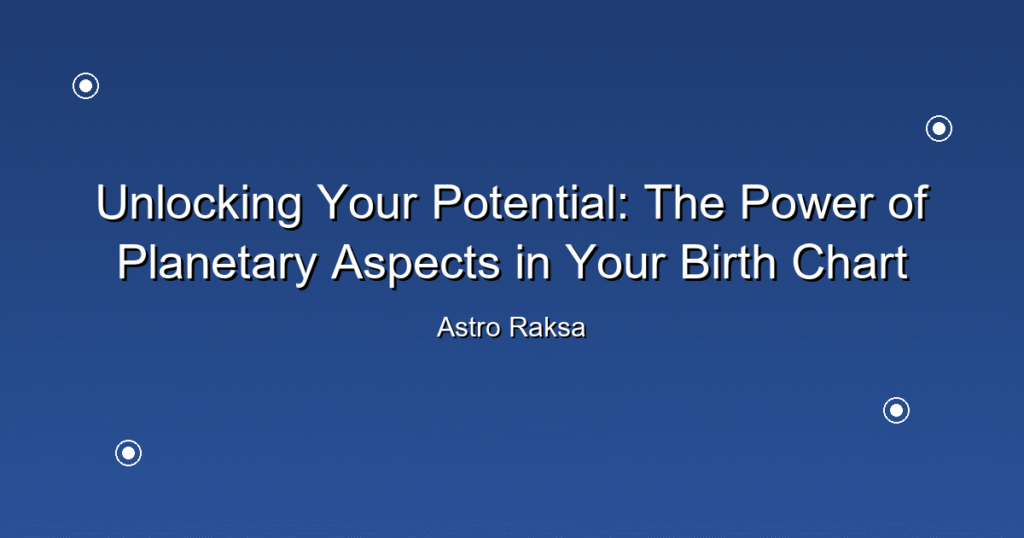 Unlocking Your Potential: The Power of Planetary Aspects in Your Birth Chart

Astro Raksa